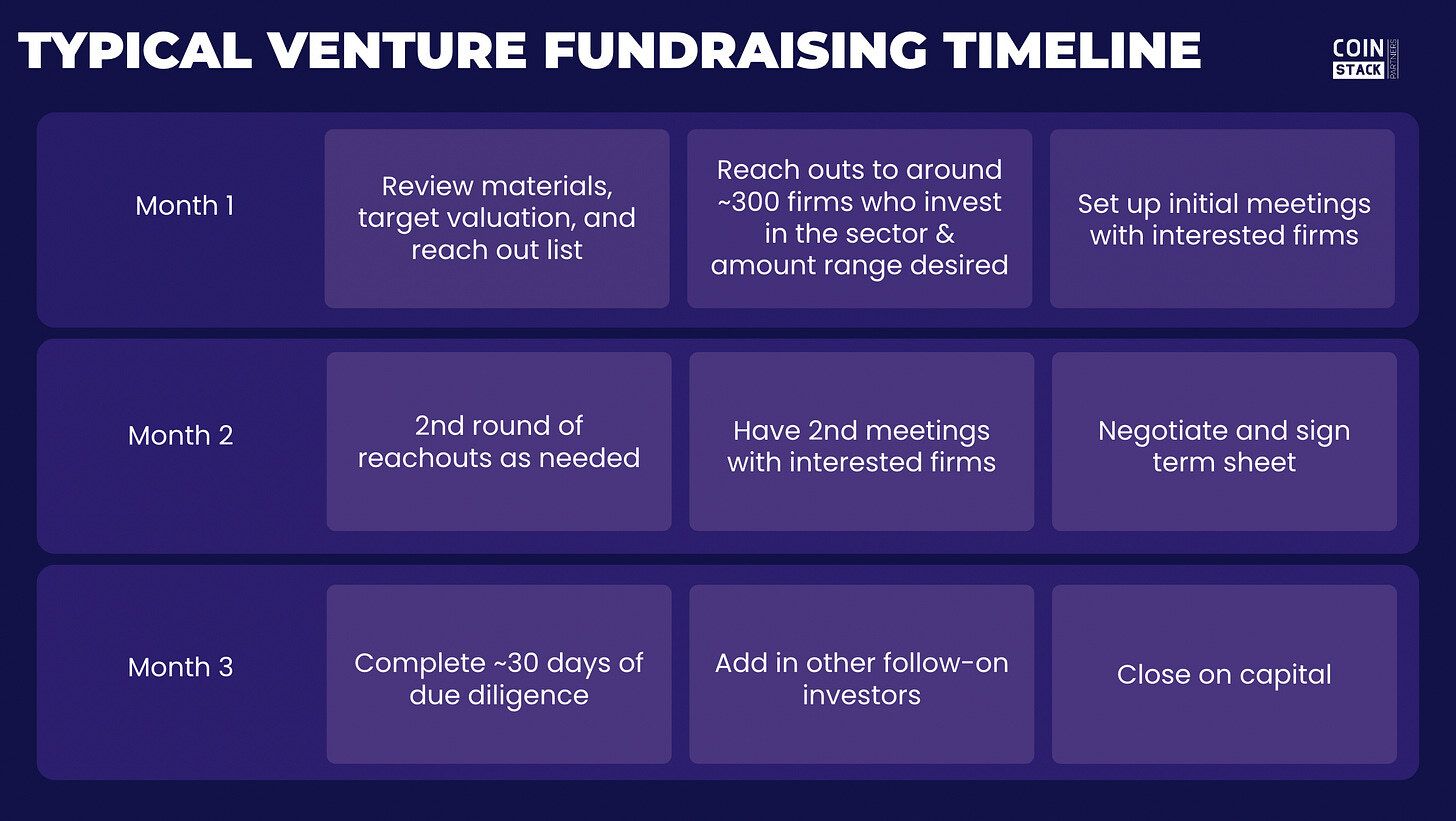 TYPICAL VENTURE FUNDRAISING TIMELINE

COIN STACK PARTNERS

| Month 1 | Review materials, target valuation, and reach out list | Reach outs to around ~300 firms who invest in the sector & amount range desired | Set up initial meetings with interested firms |
|---|---|---|---|
| Month 2 | 2nd round of reachouts as needed | Have 2nd meetings with interested firms | Negotiate and sign term sheet |
| Month 3 | Complete ~30 days of due diligence | Add in other follow-on investors | Close on capital |